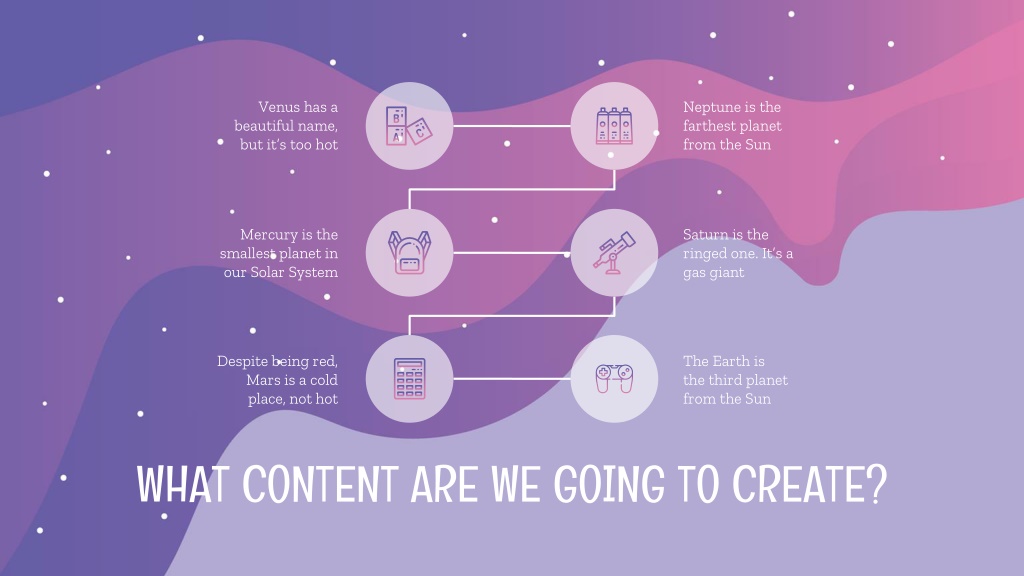 Venus has a beautiful name, but it's too hot

Neptune is the farthest planet from the Sun

Mercury is the smallest planet in our Solar System

Saturn is the ringed one. It's a gas giant

Despite being red, Mars is a cold place, not hot

The Earth is the third planet from the Sun

WHAT CONTENT ARE WE GOING TO CREATE?